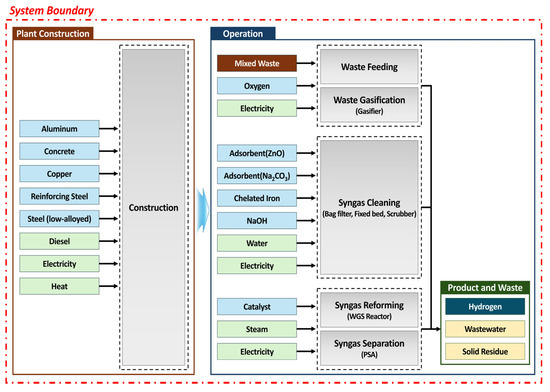 System Boundary

Plant Construction

Aluminum
Concrete
Copper
Reinforcing Steel
Steel (low-alloyed)
Diesel
Electricity
Heat

Construction

Operation

Mixed Waste
Oxygen
Electricity

Waste Feeding
Waste Gasification
(Gasifier)

Adsorbent(ZnO)
Adsorbent($Na_2CO_3$)
Chelated Iron
NaOH
Water
Electricity

Syngas Cleaning
(Bag filter, Fixed bed, Scrubber)

Catalyst
Steam
Electricity

Syngas Reforming
(WGS Reactor)
Syngas Separation
(PSA)

Product and Waste
Hydrogen
Wastewater
Solid Residue